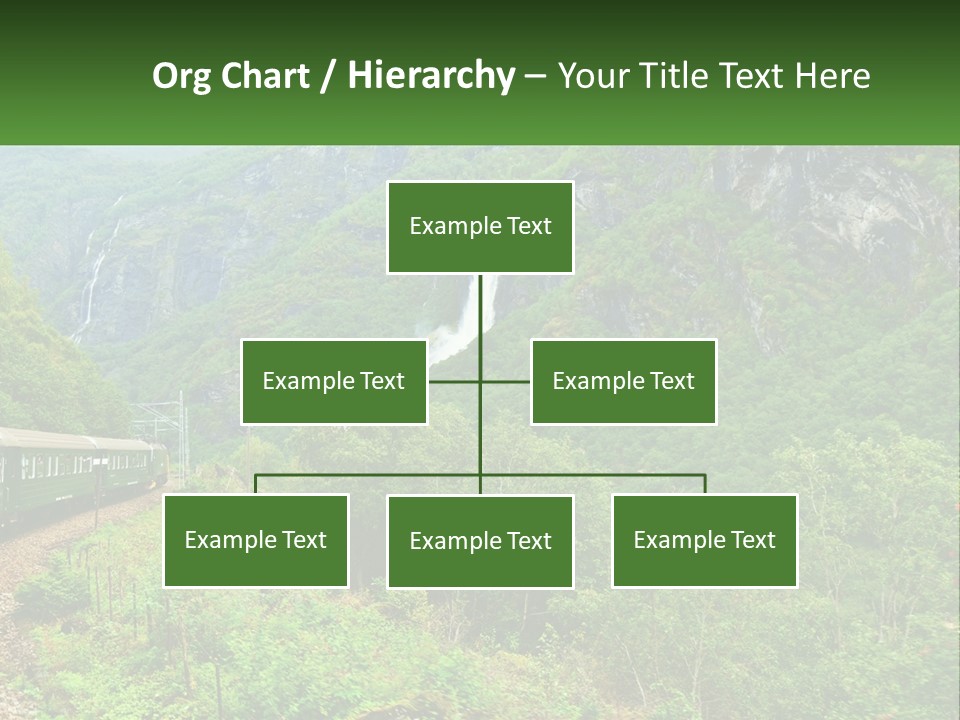 Org Chart / Hierarchy – Your Title Text Here

Example Text

Example Text

Example Text

Example Text

Example Text

Example Text